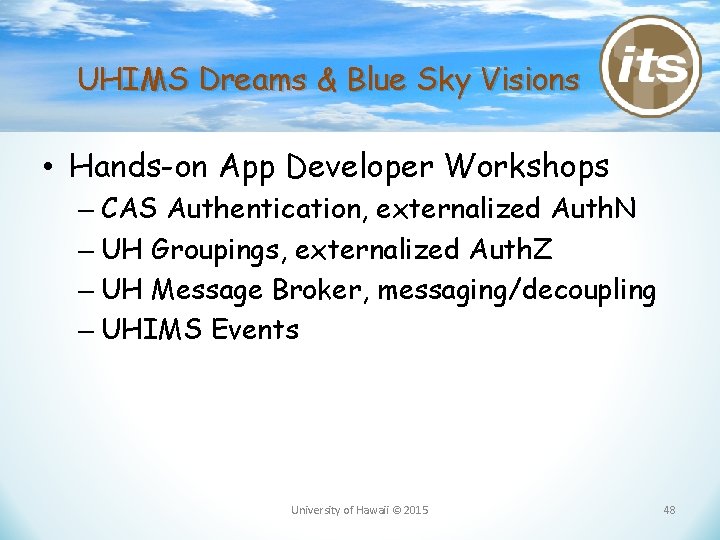 UHIMS Dreams & Blue Sky Visions

its

• Hands-on App Developer Workshops
– CAS Authentication, externalized AuthN
– UH Groupings, externalized AuthZ
– UH Message Broker, messaging/decoupling
– UHIMS Events

University of Hawaii © 2015

48